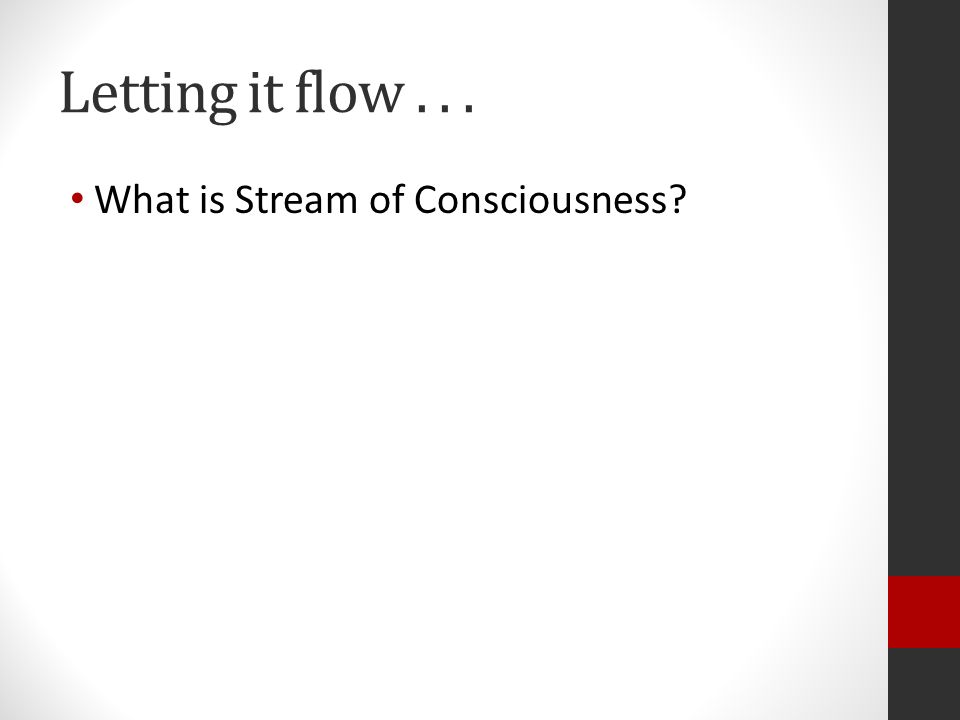 Letting it flow . . .

• What is Stream of Consciousness?